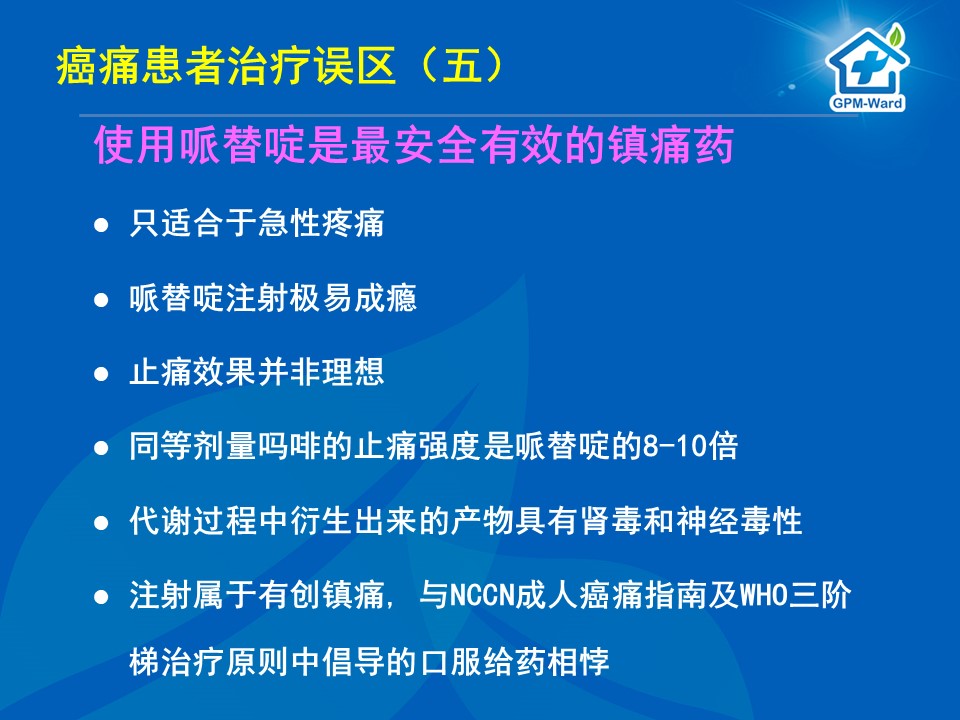 癌痛患者治疗误区（五）

GPM-Ward

使用哌替啶是最安全有效的镇痛药

● 只适合于急性疼痛

● 哌替啶注射极易成瘾

● 止痛效果并非理想

● 同等剂量吗啡的止痛强度是哌替啶的8-10倍

● 代谢过程中衍生出来的产物具有肾毒和神经毒性

● 注射属于有创镇痛，与NCCN成人癌痛指南及WHO三阶梯治疗原则中倡导的口服给药相悖